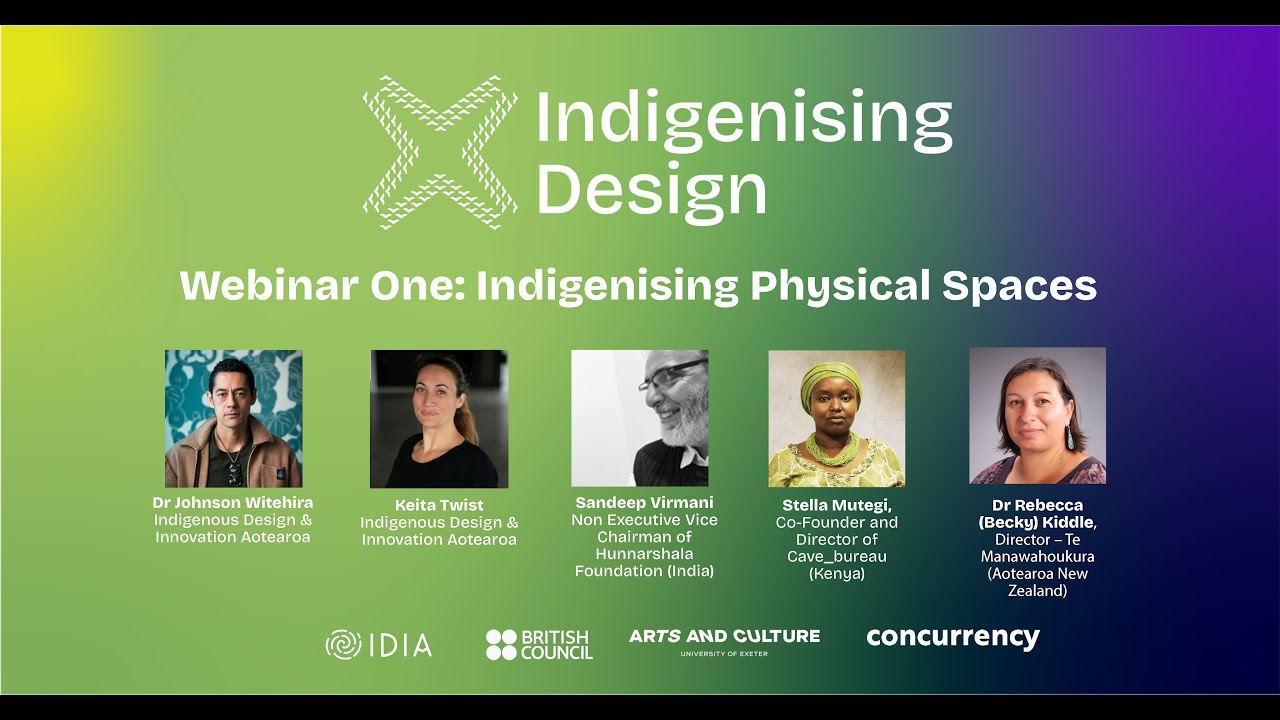 Indigenising Design

Webinar One: Indigenising Physical Spaces

Dr Johnson Witehira
Indigenous Design & Innovation Aotearoa

Keita Twist
Indigenous Design & Innovation Aotearoa

Sandeep Virmani
Non Executive Vice Chairman of Hunnarshala Foundation (India)

Stella Mutegi,
Co-Founder and Director of Cave_bureau (Kenya)

Dr Rebecca (Becky) Kiddle,
Director – Te Manawahoukura (Aotearoa New Zealand)

IDIA

BRITISH COUNCIL

ARTS AND CULTURE
UNIVERSITY OF EXETER

concurrency